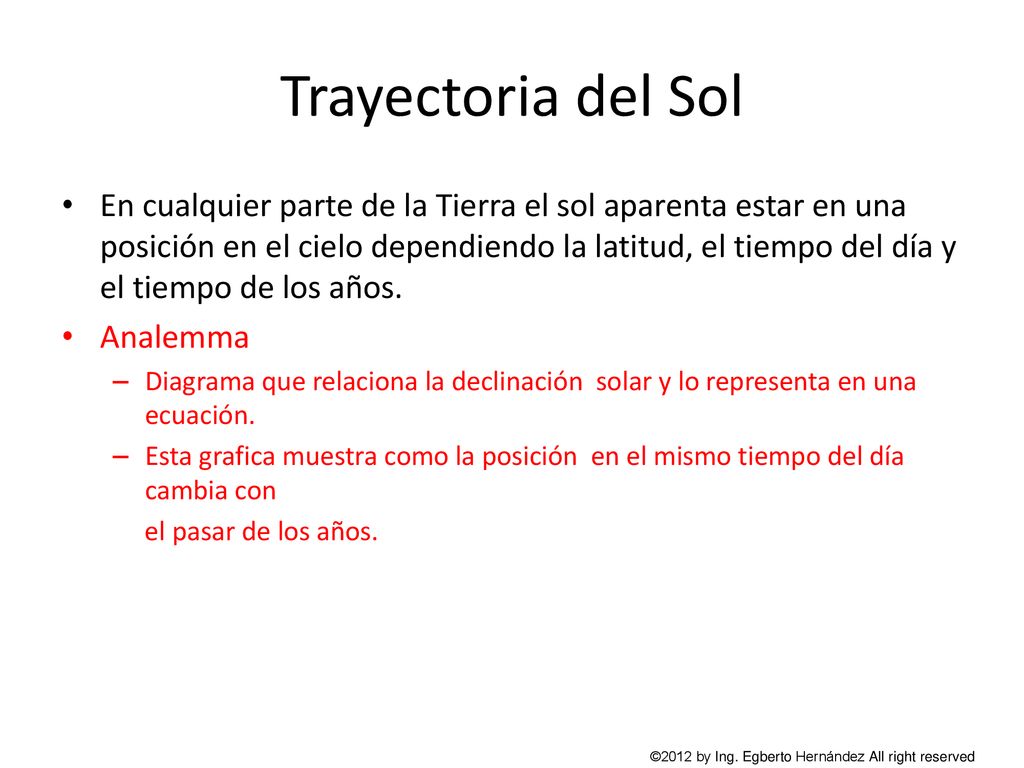 Trayectoria del Sol

• En cualquier parte de la Tierra el sol aparenta estar en una posición en el cielo dependiendo la latitud, el tiempo del día y el tiempo de los años.

• Analemma
– Diagrama que relaciona la declinación solar y lo representa en una ecuación.
– Esta grafica muestra como la posición en el mismo tiempo del día cambia con

el pasar de los años.

©2012 by Ing. Egberto Hernández All right reserved